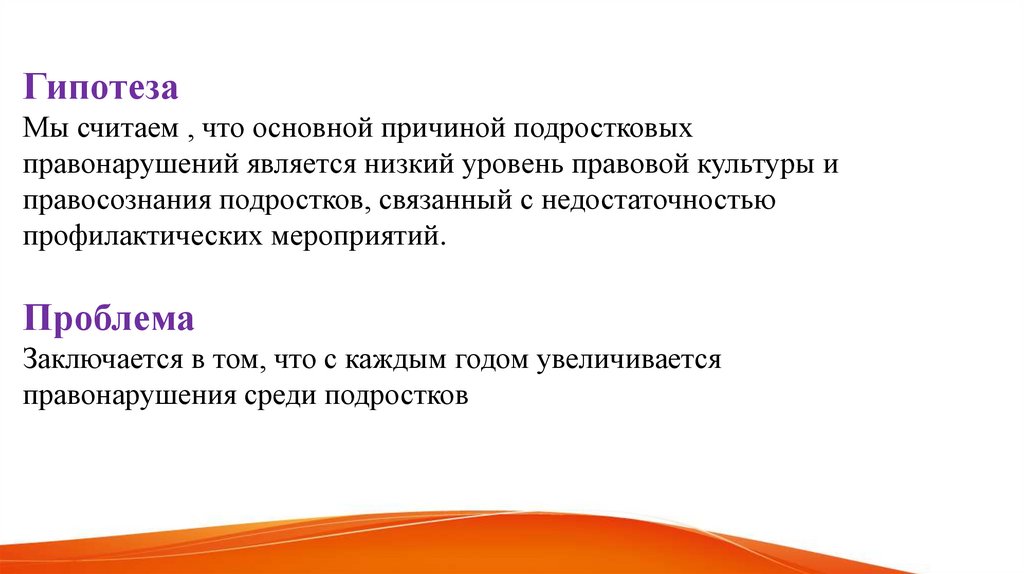 Гипотеза
Мы считаем , что основной причиной подростковых правонарушений является низкий уровень правовой культуры и правосознания подростков, связанный с недостаточностью профилактических мероприятий.

Проблема
Заключается в том, что с каждым годом увеличивается правонарушения среди подростков